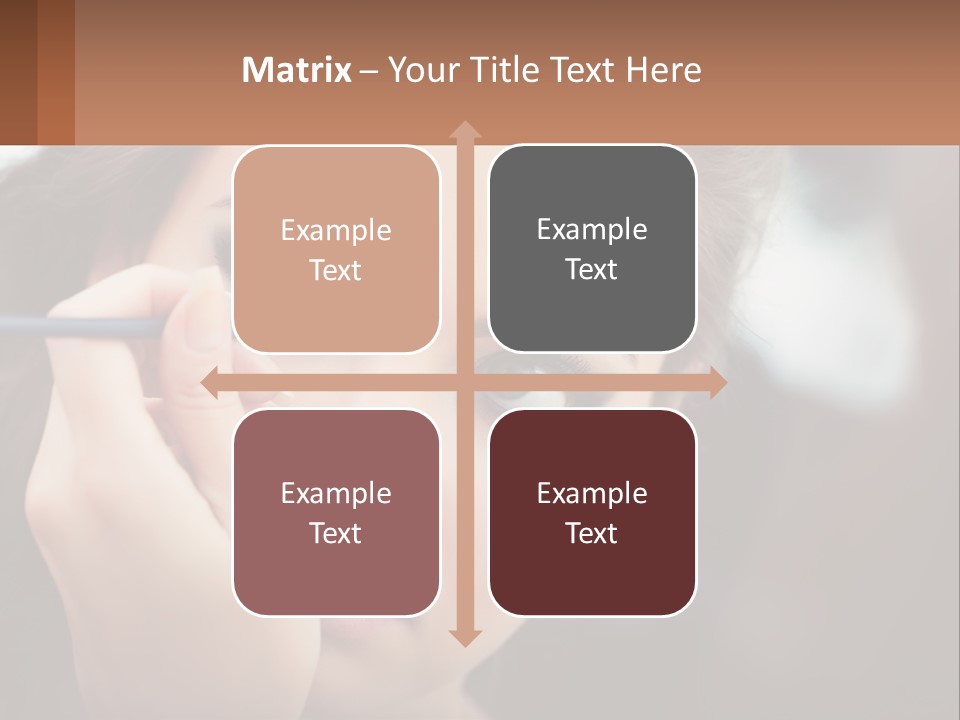 Matrix – Your Title Text Here

Example Text

Example Text

Example Text

Example Text